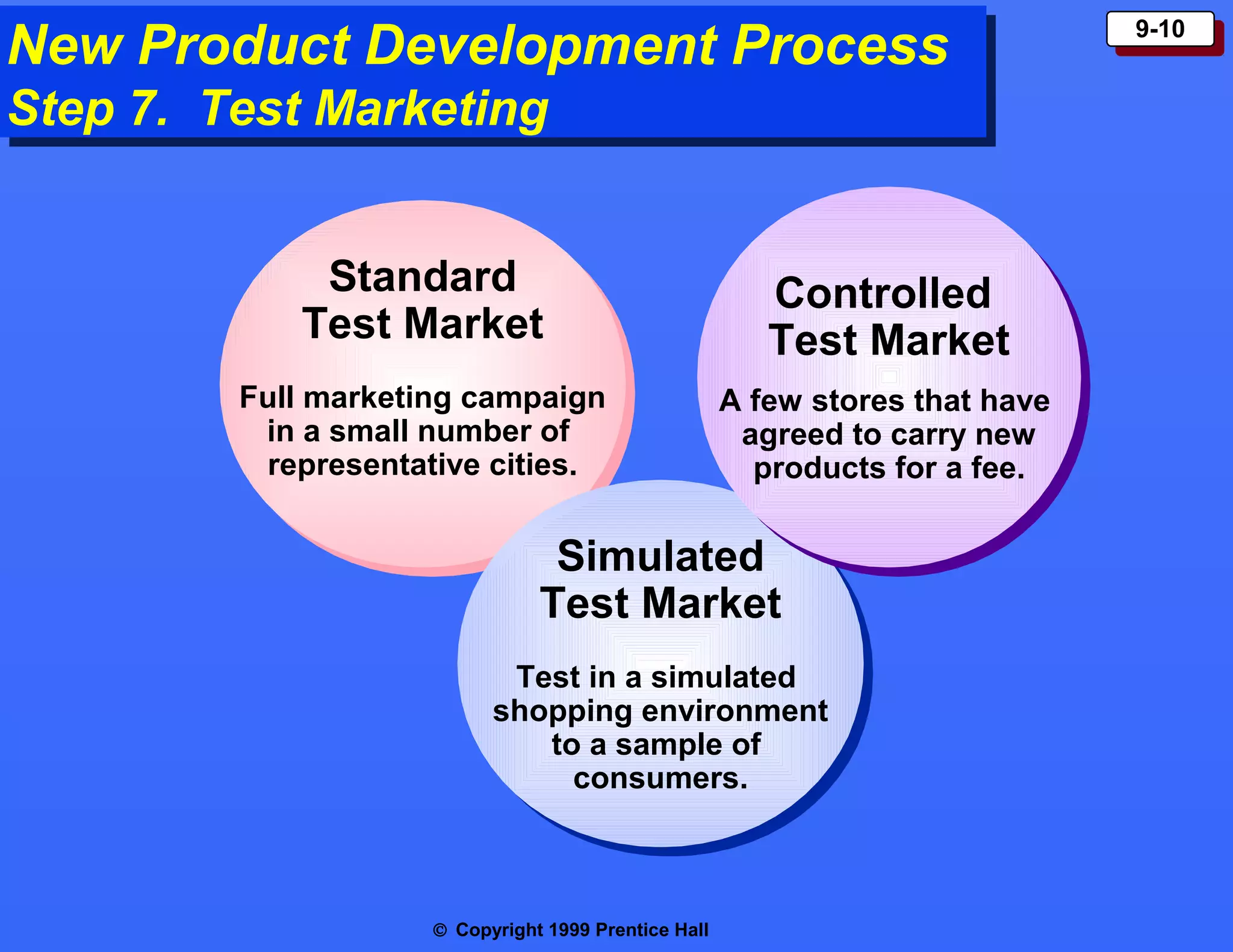 New Product Development Process
Step 7. Test Marketing

9-10

Standard Test Market

Full marketing campaign in a small number of representative cities.

Controlled Test Market

A few stores that have agreed to carry new products for a fee.

Simulated Test Market

Test in a simulated shopping environment to a sample of consumers.

© Copyright 1999 Prentice Hall